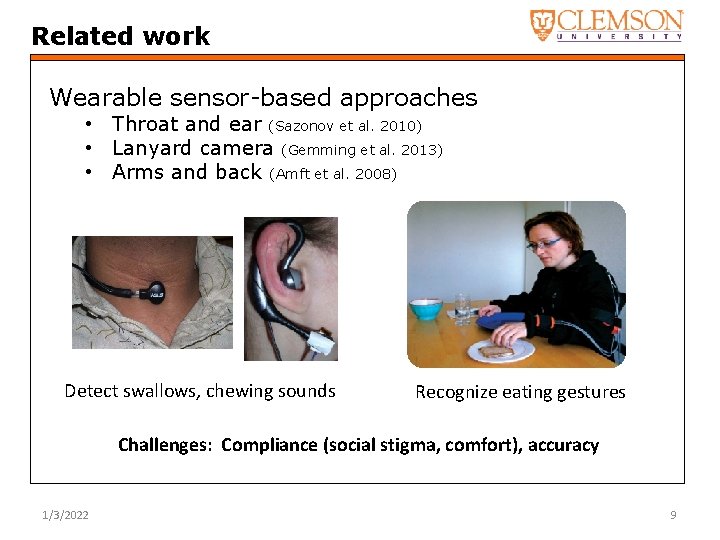 Related work

CLEMSON
UNIVERSITY

Wearable sensor-based approaches
• Throat and ear (Sazonov et al. 2010)
• Lanyard camera (Gemming et al. 2013)
• Arms and back (Amft et al. 2008)

Detect swallows, chewing sounds

Recognize eating gestures

Challenges: Compliance (social stigma, comfort), accuracy

1/3/2022

9